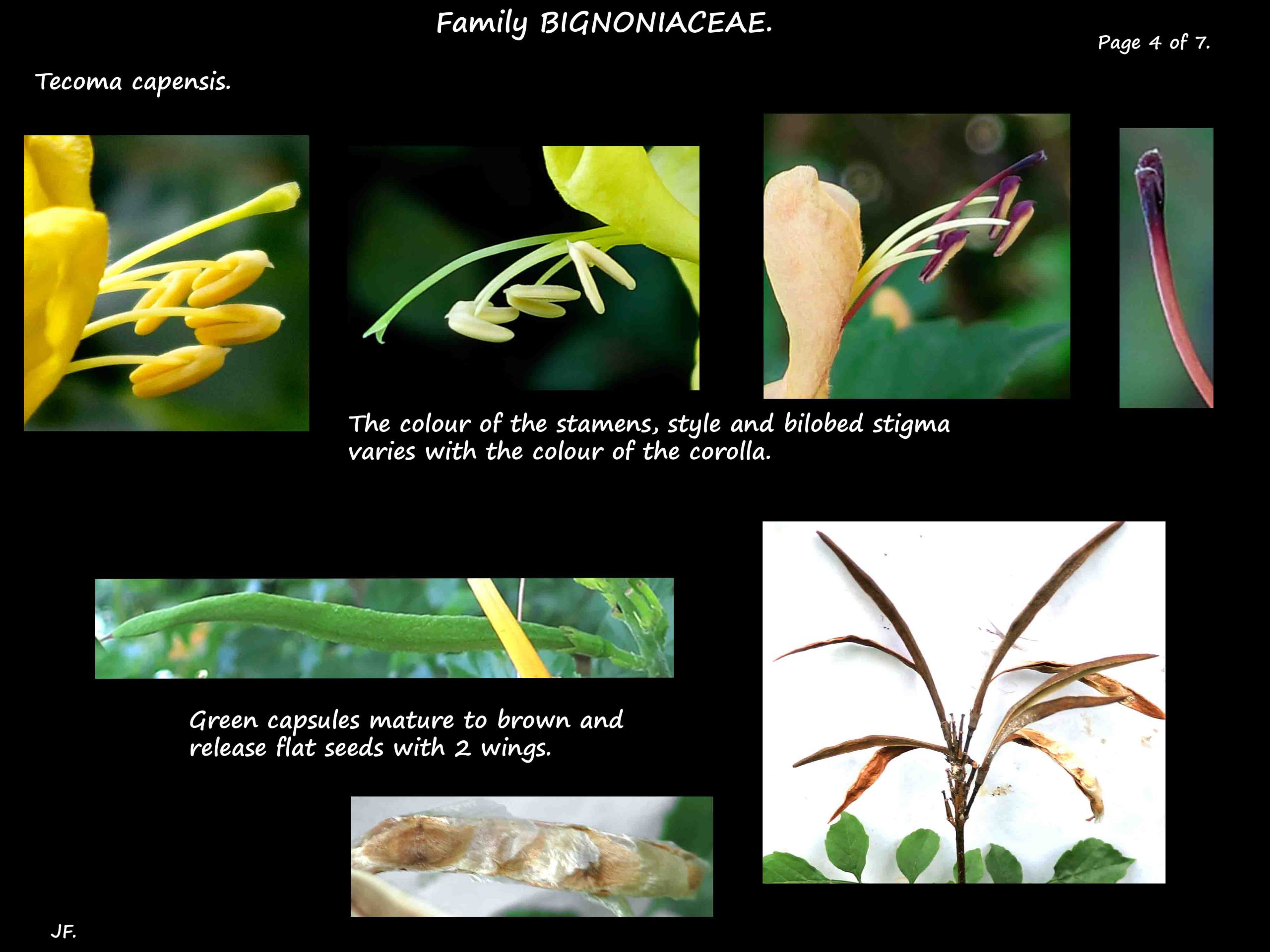 Family BIGNONIACEAE.

Page 4 of 7.

Tecoma capensis.

The colour of the stamens, style and bilobed stigma varies with the colour of the corolla.

Green capsules mature to brown and release flat seeds with 2 wings.

JF.